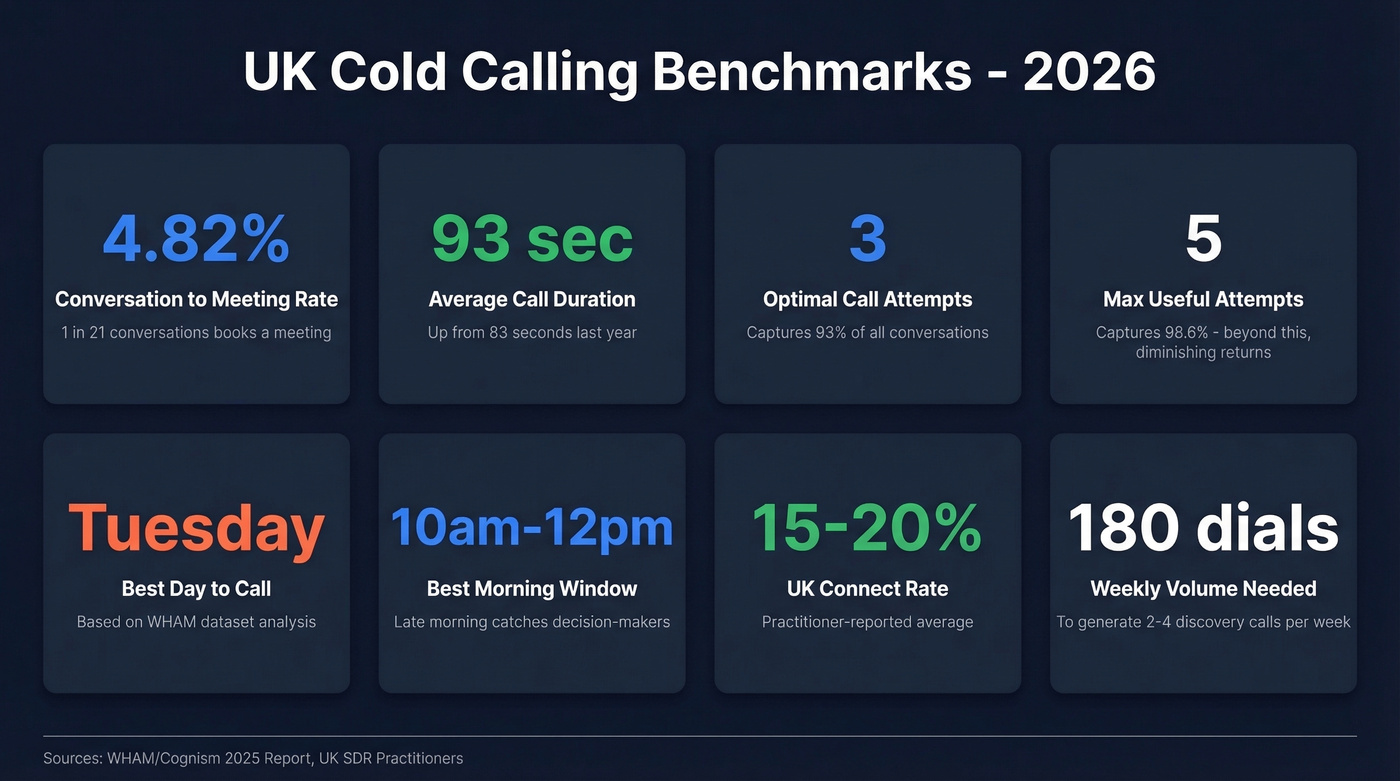 UK Cold Calling Benchmarks - 2026

4.82%
Conversation to Meeting Rate
1 in 21 conversations books a meeting

93 sec
Average Call Duration
Up from 83 seconds last year

3
Optimal Call Attempts
Captures 93% of all conversations

5
Max Useful Attempts
Captures 98.6% - beyond this, diminishing returns

Tuesday
Best Day to Call
Based on WHAM dataset analysis

10am-12pm
Best Morning Window
Late morning catches decision-makers

15-20%
UK Connect Rate
Practitioner-reported average

180 dials
Weekly Volume Needed
To generate 2-4 discovery calls per week

Sources: WHAM/Cognism 2025 Report, UK SDR Practitioners